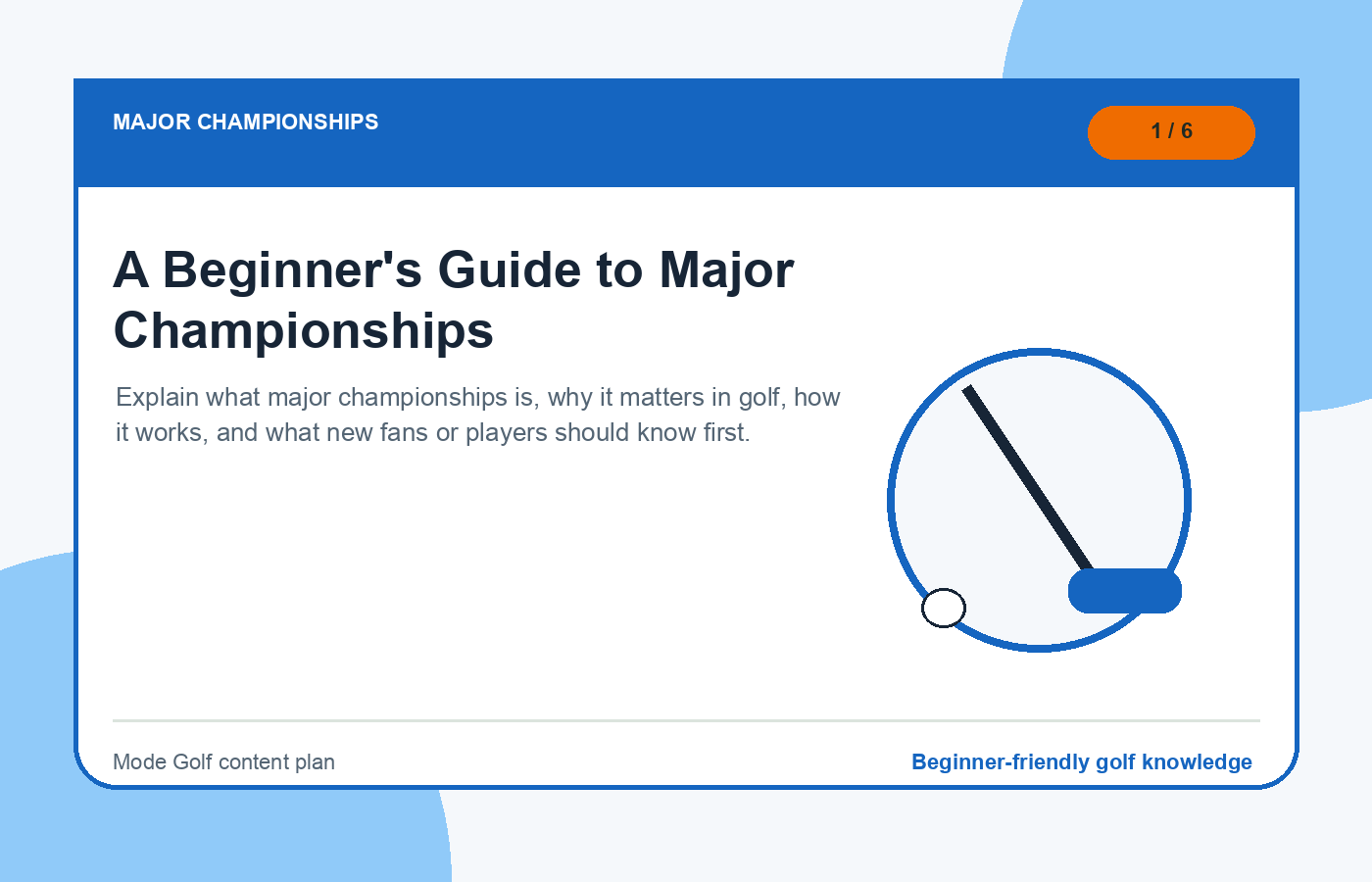 MAJOR CHAMPIONSHIPS

1 / 6

A Beginner's Guide to Major Championships

Explain what major championships is, why it matters in golf, how it works, and what new fans or players should know first.

Mode Golf content plan

Beginner-friendly golf knowledge